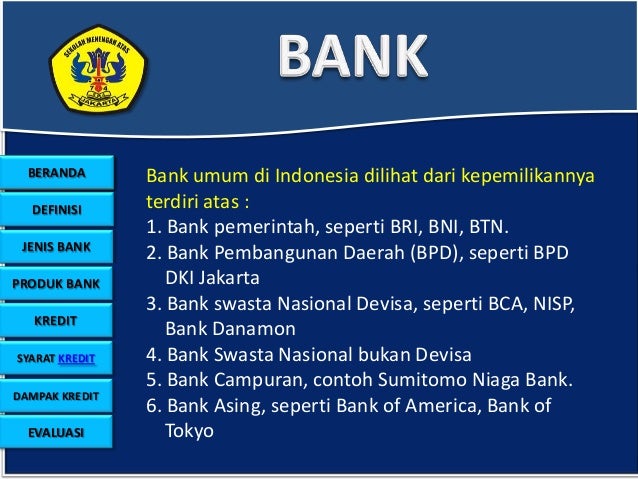 SEKOLAH MENENGAH ATAS
JAKARTA

BANK

BERANDA
DEFINISI
JENIS BANK
PRODUK BANK
KREDIT
SYARAT KREDIT
DAMPAK KREDIT
EVALUASI

Bank umum di Indonesia dilihat dari kepemilikannya terdiri atas :
1. Bank pemerintah, seperti BRI, BNI, BTN.
2. Bank Pembangunan Daerah (BPD), seperti BPD DKI Jakarta
3. Bank swasta Nasional Devisa, seperti BCA, NISP, Bank Danamon
4. Bank Swasta Nasional bukan Devisa
5. Bank Campuran, contoh Sumitomo Niaga Bank.
6. Bank Asing, seperti Bank of America, Bank of Tokyo